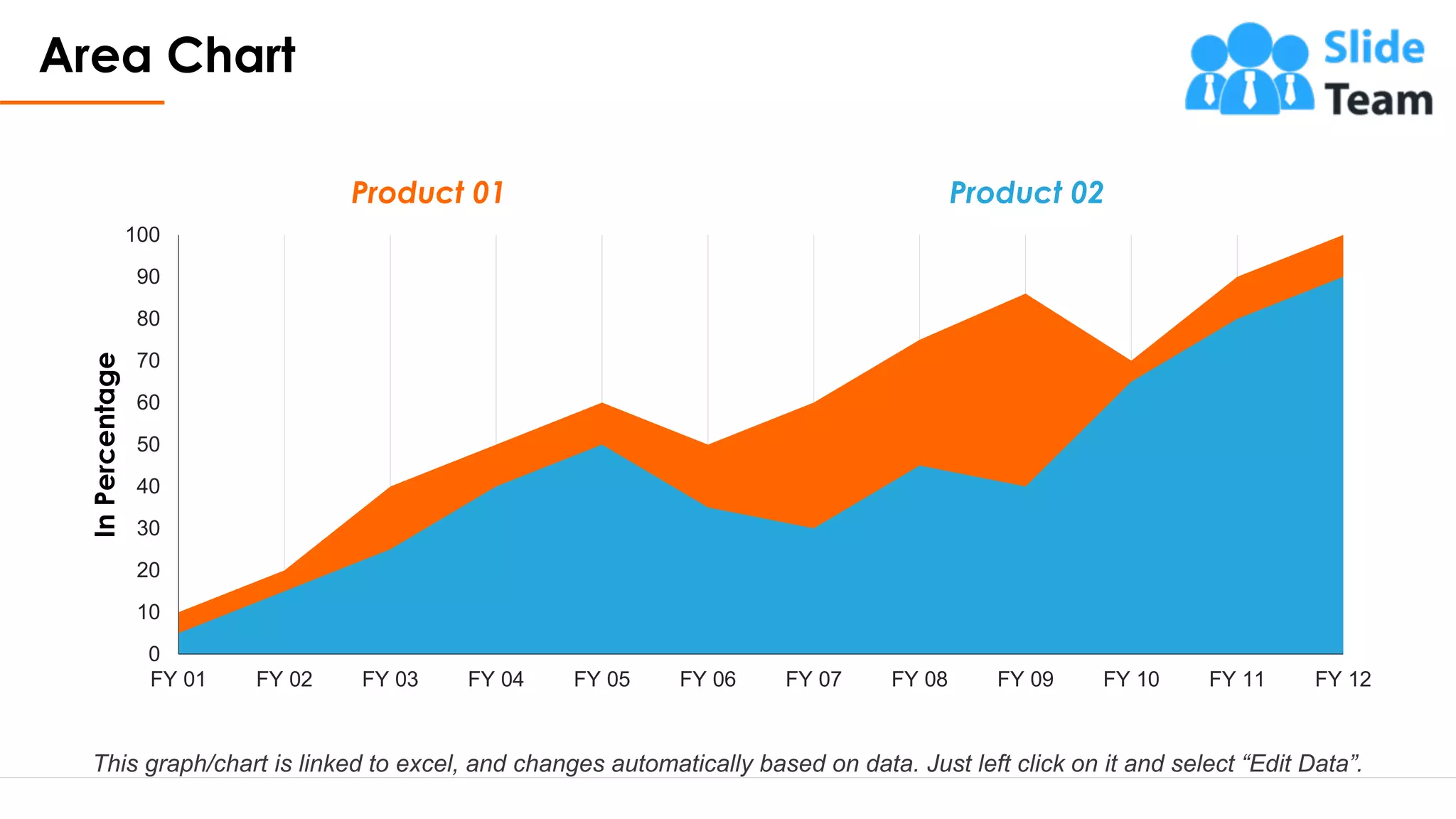 Area Chart

Slide Team

Product 01

Product 02

In Percentage

100
90
80
70
60
50
40
30
20
10
0

FY 01 FY 02 FY 03 FY 04 FY 05 FY 06 FY 07 FY 08 FY 09 FY 10 FY 11 FY 12

This graph/chart is linked to excel, and changes automatically based on data. Just left click on it and select “Edit Data”.